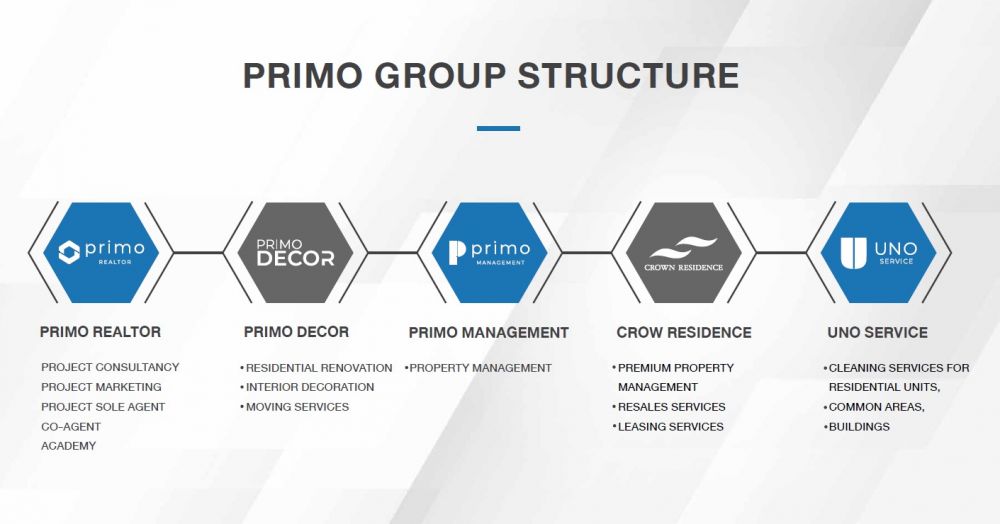 PRIMO GROUP STRUCTURE

primo REALTOR

PRIMO DECOR

primo MANAGEMENT

CROWN RESIDENCE

UNO SERVICE

PRIMO REALTOR

PROJECT CONSULTANCY
PROJECT MARKETING
PROJECT SOLE AGENT
CO-AGENT
ACADEMY

PRIMO DECOR

• RESIDENTIAL RENOVATION
• INTERIOR DECORATION
• MOVING SERVICES

PRIMO MANAGEMENT

• PROPERTY MANAGEMENT

CROW RESIDENCE

• PREMIUM PROPERTY MANAGEMENT
• RESALES SERVICES
• LEASING SERVICES

UNO SERVICE

• CLEANING SERVICES FOR RESIDENTIAL UNITS,
• COMMON AREAS,
• BUILDINGS